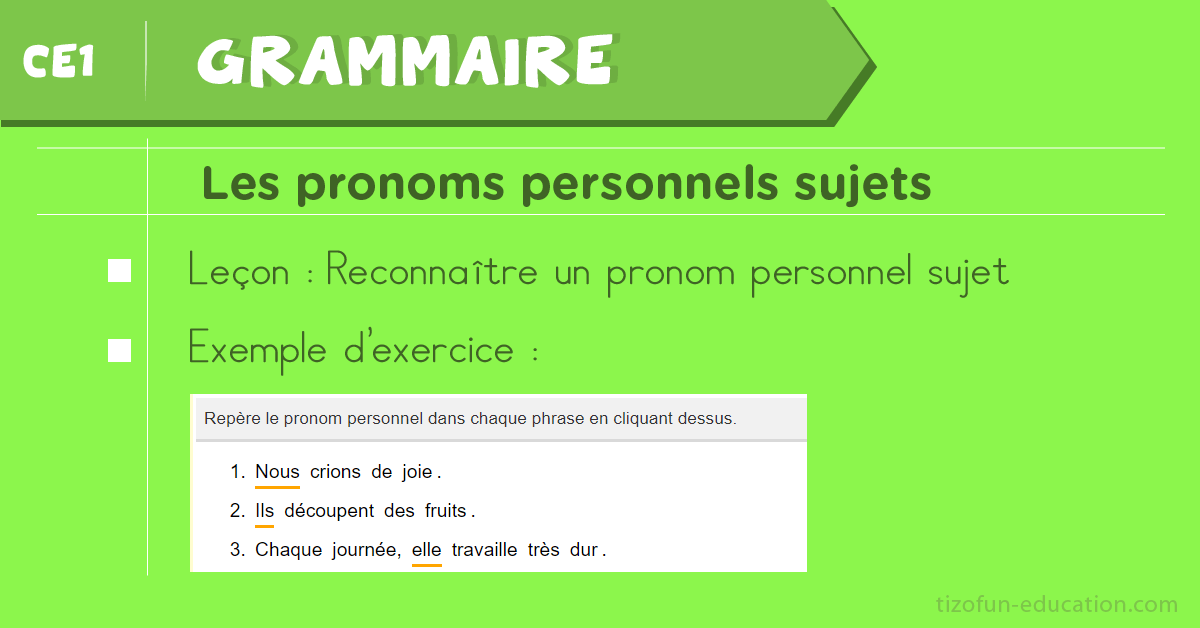 CE1 GRAMMAIRE

Les pronoms personnels sujets

Leçon : Reconnaître un pronom personnel sujet

Exemple d'exercice :

Repère le pronom personnel dans chaque phrase en cliquant dessus.

1. Nous crions de joie.
2. Ils découpent des fruits.
3. Chaque journée, elle travaille très dur.

tizofun-education.com